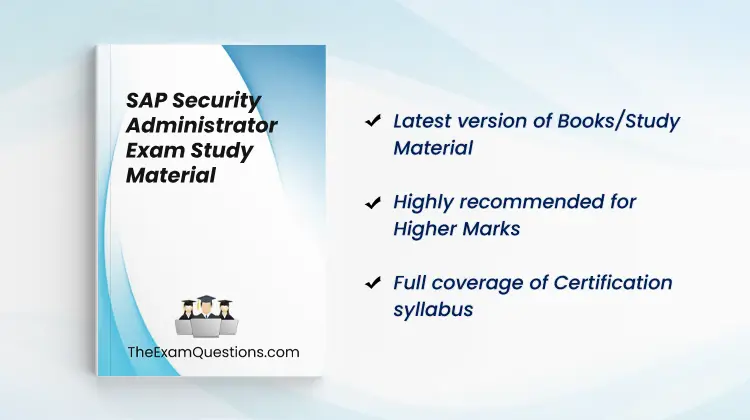 SAP Security Administrator Exam Study Material

TheExamQuestions.com

✔ Latest version of Books/Study Material

✔ Highly recommended for Higher Marks

✔ Full coverage of Certification syllabus